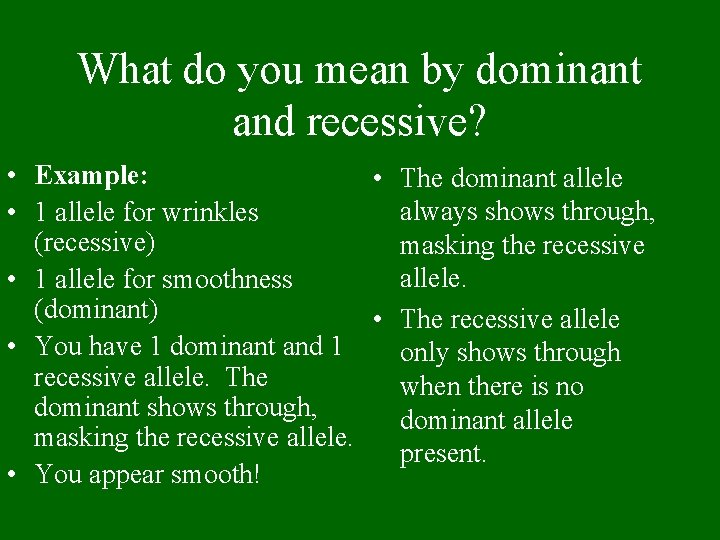 What do you mean by dominant and recessive?

• Example:
• 1 allele for wrinkles (recessive)
• 1 allele for smoothness (dominant)
• You have 1 dominant and 1 recessive allele. The dominant shows through, masking the recessive allele.
• You appear smooth!

• The dominant allele always shows through, masking the recessive allele.
• The recessive allele only shows through when there is no dominant allele present.